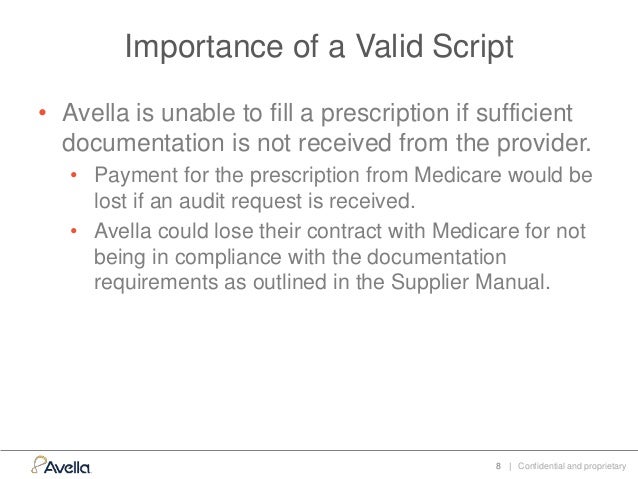 Importance of a Valid Script

• Avella is unable to fill a prescription if sufficient documentation is not received from the provider.
• Payment for the prescription from Medicare would be lost if an audit request is received.
• Avella could lose their contract with Medicare for not being in compliance with the documentation requirements as outlined in the Supplier Manual.

Avella

8 | Confidential and proprietary